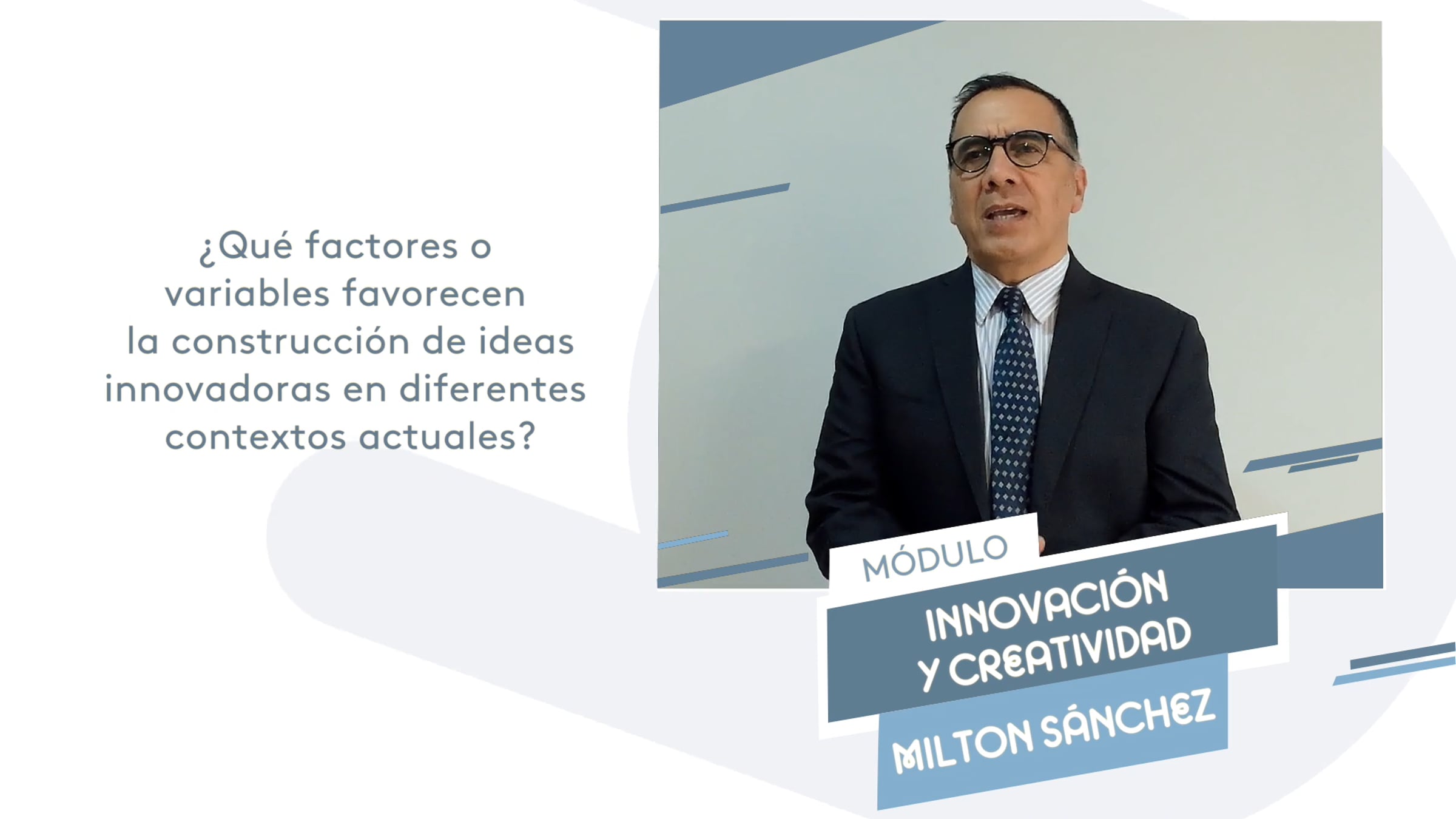 ¿Qué factores o variables favorecen la construcción de ideas innovadoras en diferentes contextos actuales?

MÓDULO

INNOVACIÓN Y CREATIVIDAD

MILTON SÁNCHEZ